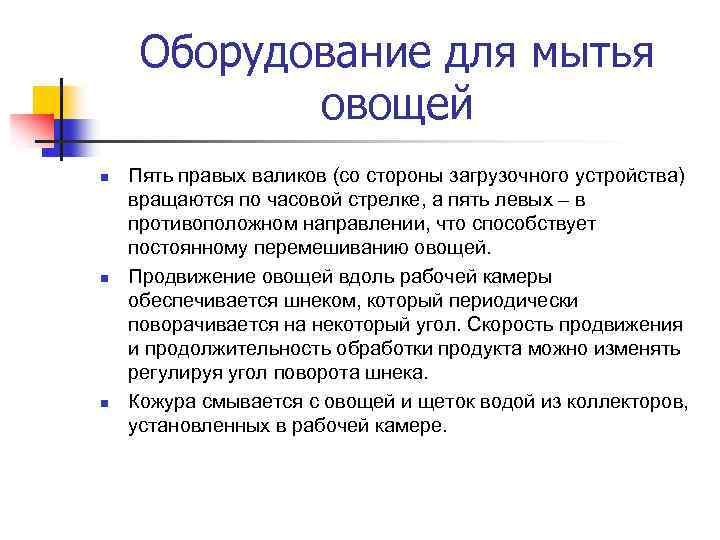 Оборудование для мытья овощей

- Пять правых валиков (со стороны загрузочного устройства) вращаются по часовой стрелке, а пять левых – в противоположном направлении, что способствует постоянному перемешиванию овощей.
- Продвижение овощей вдоль рабочей камеры обеспечивается шнеком, который периодически поворачивается на некоторый угол. Скорость продвижения и продолжительность обработки продукта можно изменять регулируя угол поворота шнека.
- Кожура смывается с овощей и щеток водой из коллекторов, установленных в рабочей камере.